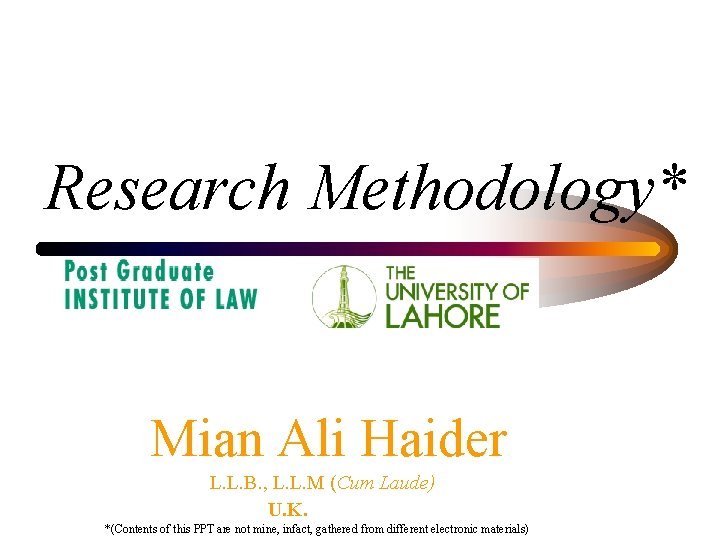 Research Methodology*

Post Graduate
INSTITUTE OF LAW

THE
UNIVERSITY OF
LAHORE

Mian Ali Haider

L.L.B., L.L.M (Cum Laude)

U.K.

*(Contents of this PPT are not mine, infact, gathered from different electronic materials)